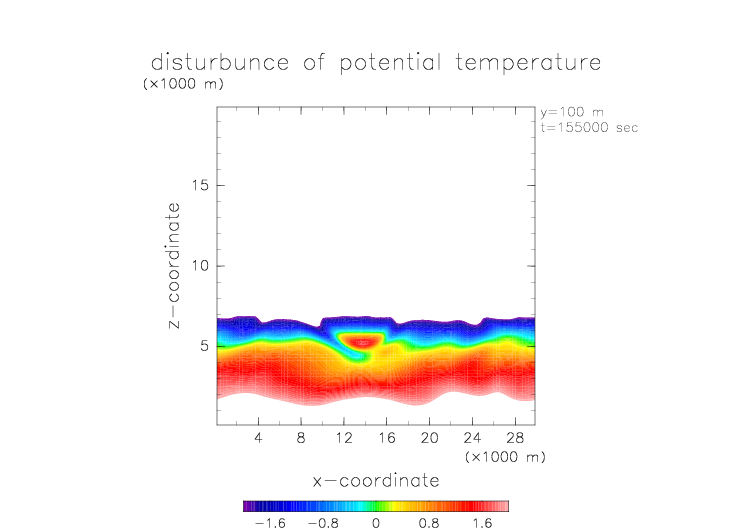 disturbunce of potential temperature
(×1000 m)

y=100 m
t=155000 sec

z−coordinate

15
10
5

4 8 12 16 20 24 28
(×1000 m)
x−coordinate

−1.6 −0.8 0 0.8 1.6